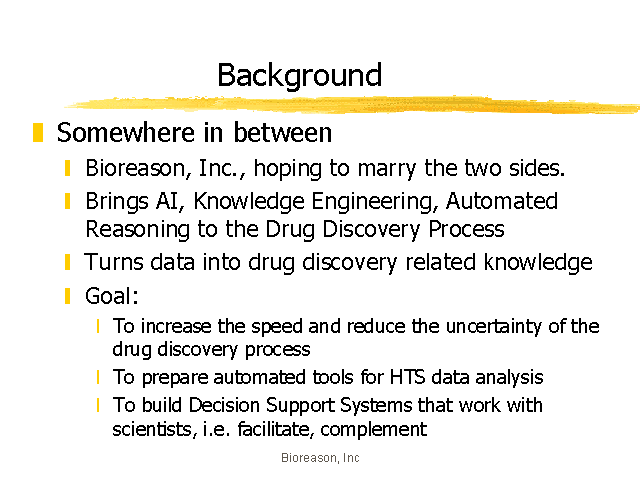 Background

Somewhere in between

Bioreason, Inc., hoping to marry the two sides.

Brings AI, Knowledge Engineering, Automated Reasoning to the Drug Discovery Process

Turns data into drug discovery related knowledge

Goal:

To increase the speed and reduce the uncertainty of the drug discovery process

To prepare automated tools for HTS data analysis

To build Decision Support Systems that work with scientists, i.e. facilitate, complement

Bioreason, Inc